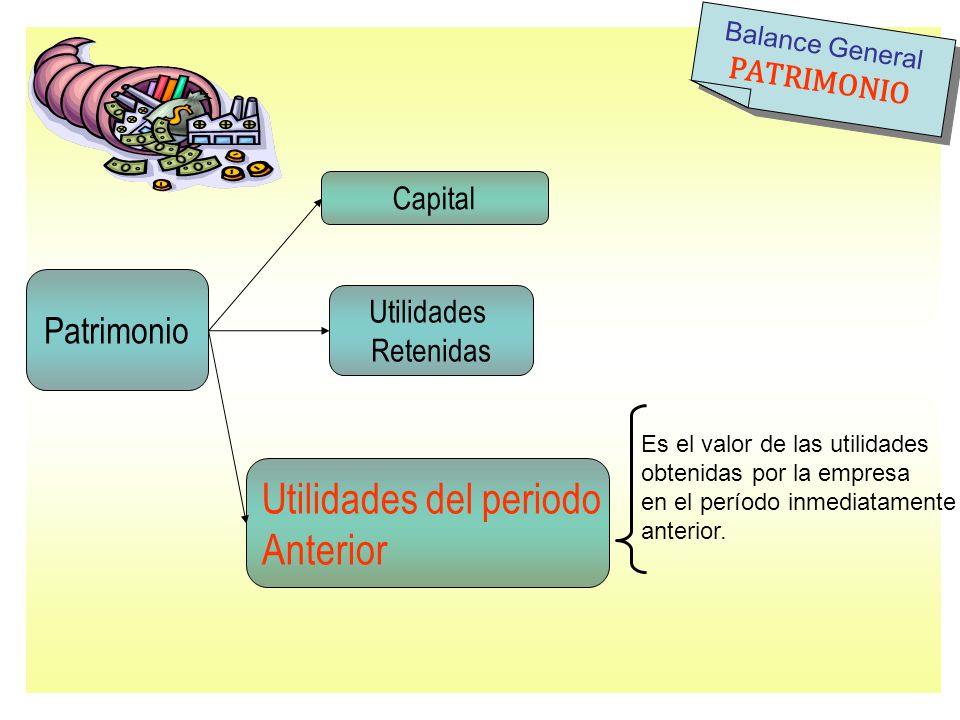 Balance General
PATRIMONIO

Patrimonio

Capital

Utilidades Retenidas

Utilidades del periodo Anterior

Es el valor de las utilidades obtenidas por la empresa en el período inmediatamente anterior.